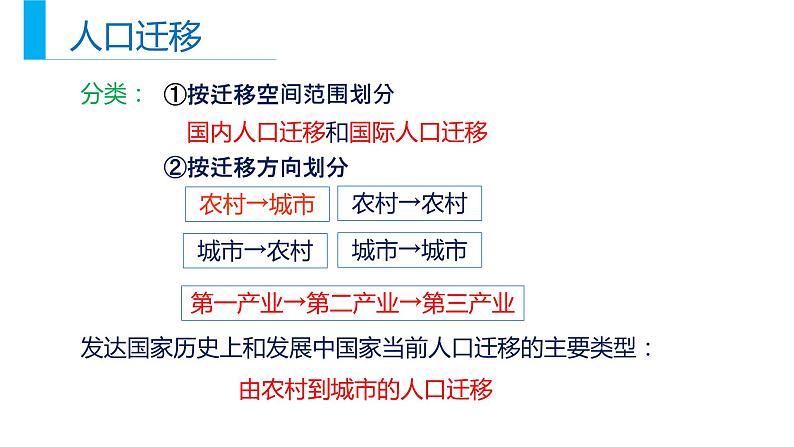 人口迁移

分类： ①按迁移空间范围划分

国内人口迁移和国际人口迁移

②按迁移方向划分

农村→城市

农村→农村

城市→农村

城市→城市

第一产业→第二产业→第三产业

发达国家历史上和发展中国家当前人口迁移的主要类型：

由农村到城市的人口迁移